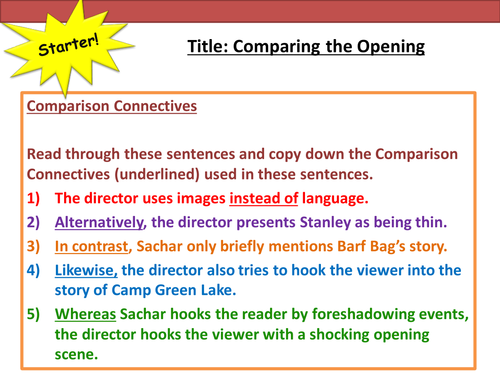 Starter!

Title: Comparing the Opening

Comparison Connectives

Read through these sentences and copy down the Comparison Connectives (underlined) used in these sentences.

1) The director uses images instead of language.
2) Alternatively, the director presents Stanley as being thin.
3) In contrast, Sachar only briefly mentions Barf Bag's story.
4) Likewise, the director also tries to hook the viewer into the story of Camp Green Lake.
5) Whereas Sachar hooks the reader by foreshadowing events, the director hooks the viewer with a shocking opening scene.